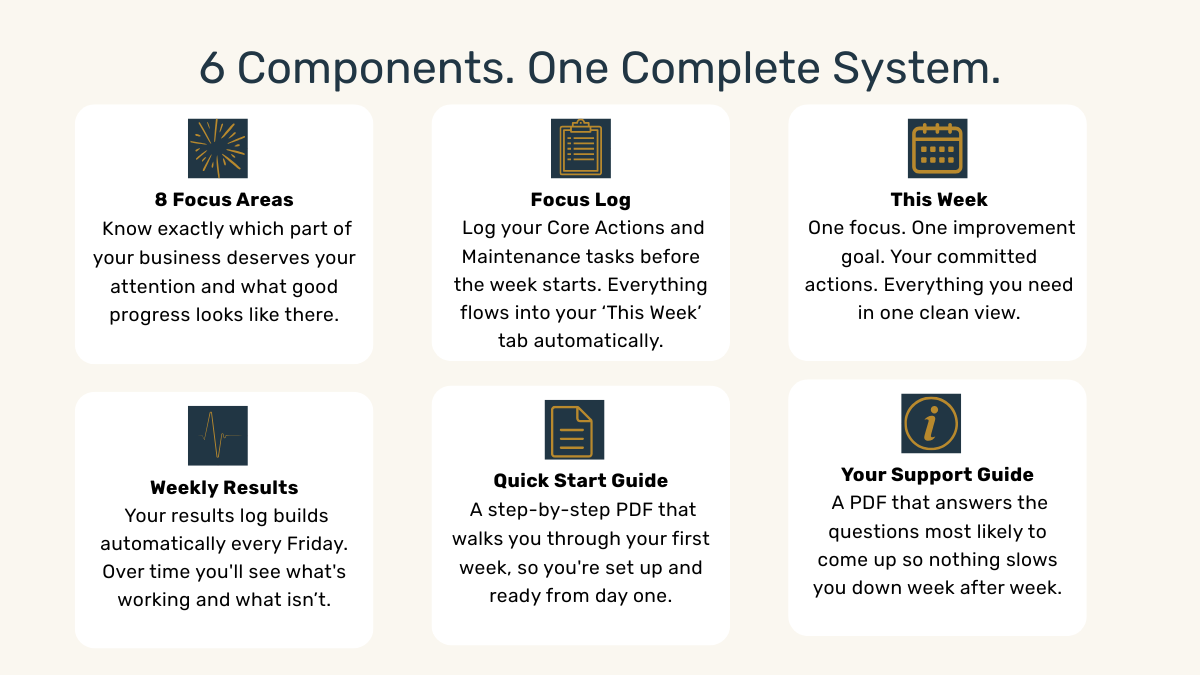 6 Components. One Complete System.

8 Focus Areas
Know exactly which part of your business deserves your attention and what good progress looks like there.

Focus Log
Log your Core Actions and Maintenance tasks before the week starts. Everything flows into your ‘This Week’ tab automatically.

This Week
One focus. One improvement goal. Your committed actions. Everything you need in one clean view.

Weekly Results
Your results log builds automatically every Friday. Over time you'll see what's working and what isn’t.

Quick Start Guide
A step-by-step PDF that walks you through your first week, so you're set up and ready from day one.

Your Support Guide
A PDF that answers the questions most likely to come up so nothing slows you down week after week.